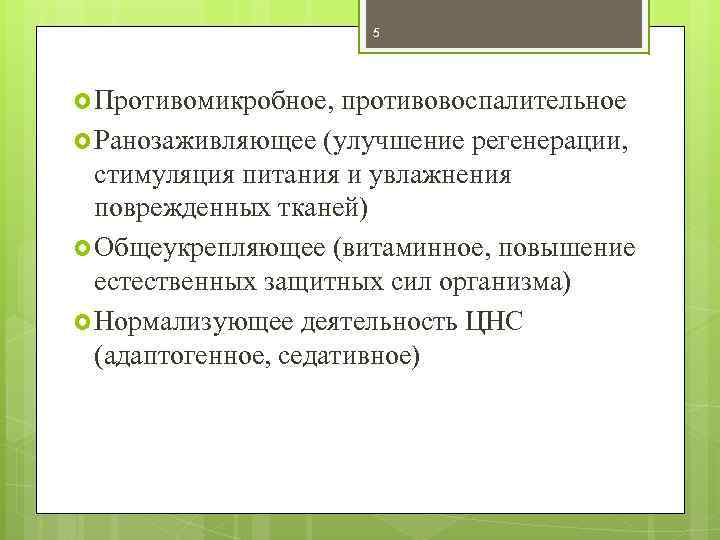 5

Противомикробное, противовоспалительное

Ранозаживляющее (улучшение регенерации, стимуляция питания и увлажнения поврежденных тканей)

Общеукрепляющее (витаминное, повышение естественных защитных сил организма)

Нормализующее деятельность ЦНС (адаптогенное, седативное)